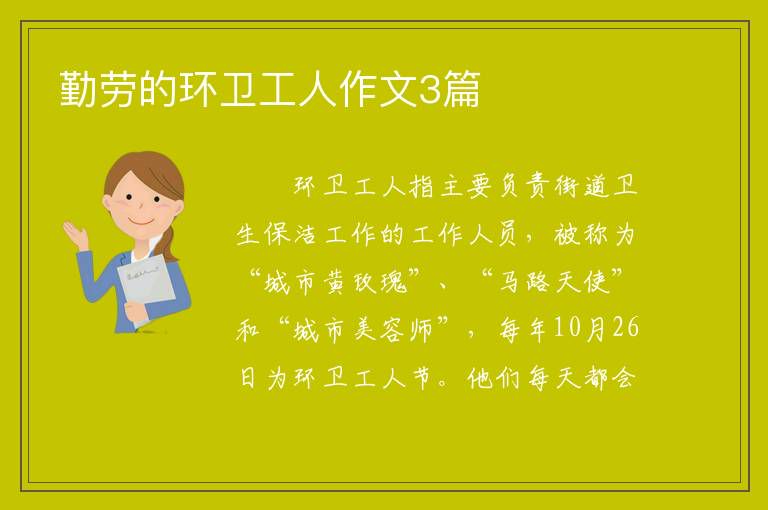 勤劳的环卫工人作文3篇

环卫工人指主要负责街道卫生保洁工作的工作人员，被称为“城市黄玫瑰”、“马路天使”和“城市美容师”，每年10月26日为环卫工人节。他们每天都会